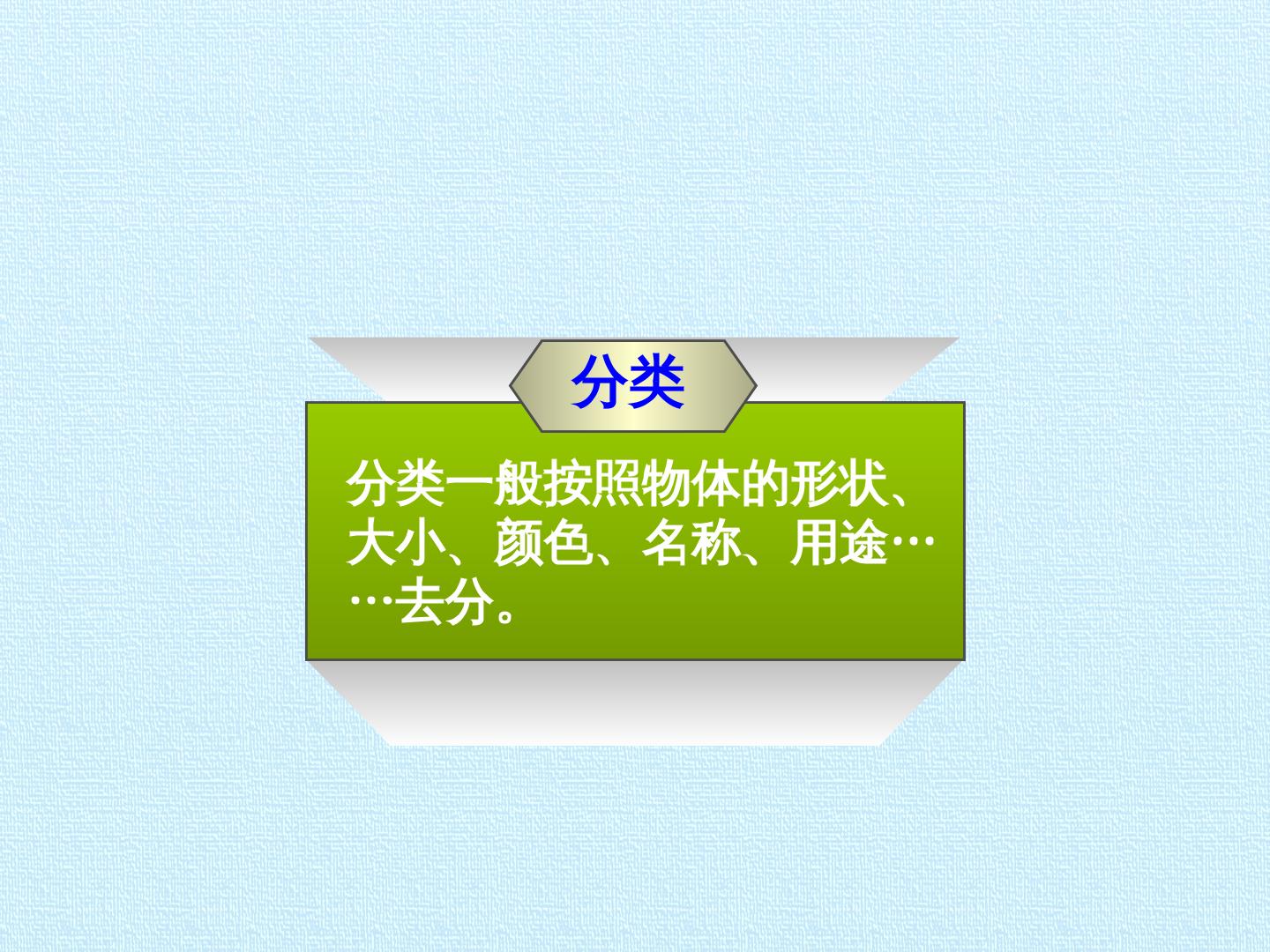 分类

分类一般按照物体的形状、大小、颜色、名称、用途……去分。